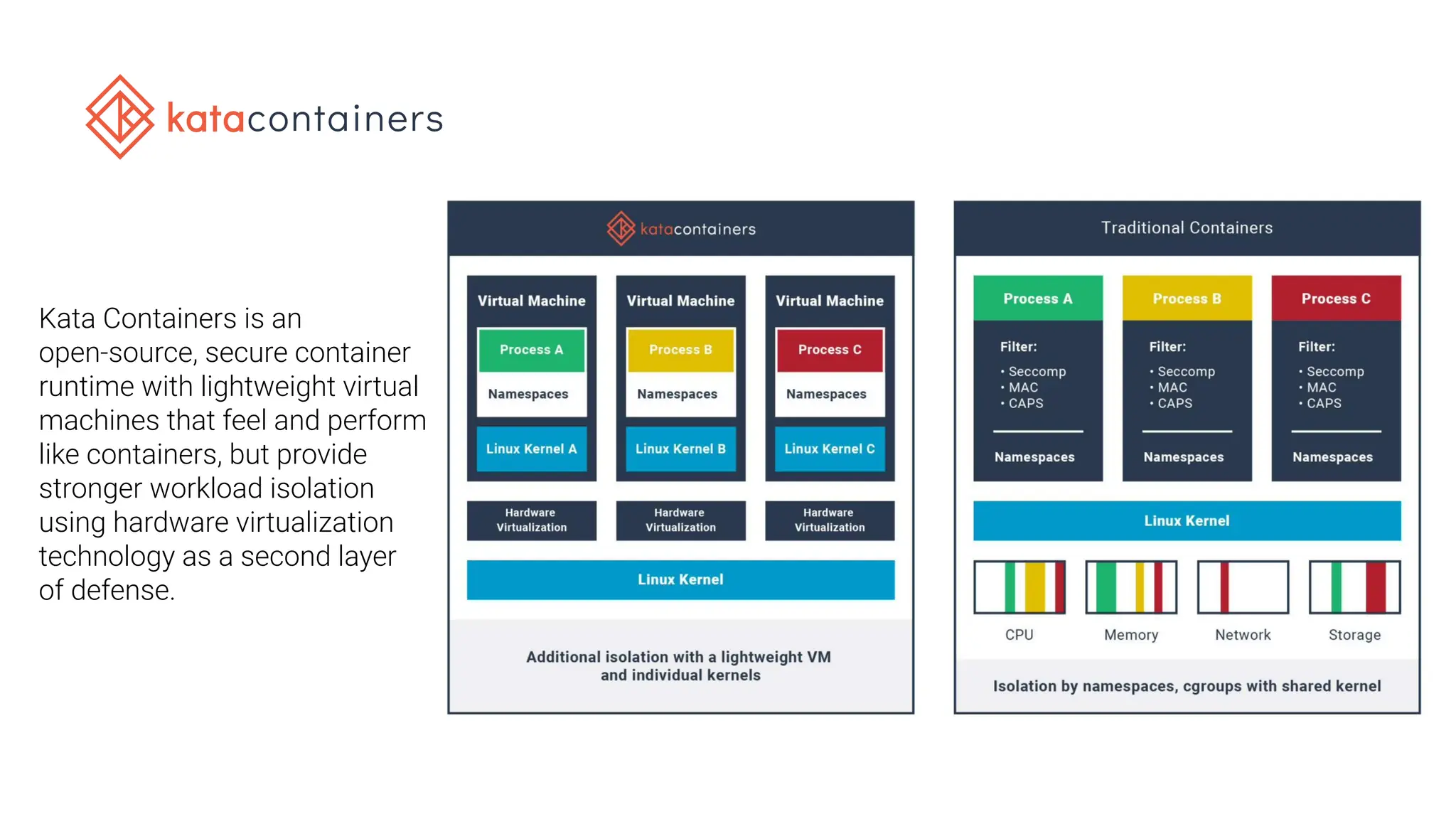 katacontainers

Kata Containers is an open-source, secure container runtime with lightweight virtual machines that feel and perform like containers, but provide stronger workload isolation using hardware virtualization technology as a second layer of defense.

katacontainers

Virtual Machine
Process A
Namespaces
Linux Kernel A

Virtual Machine
Process B
Namespaces
Linux Kernel B

Virtual Machine
Process C
Namespaces
Linux Kernel C

Hardware Virtualization

Hardware Virtualization

Hardware Virtualization

Linux Kernel

Additional isolation with a lightweight VM and individual kernels

Traditional Containers

Process A
Filter:
• Seccomp
• MAC
• CAPS
Namespaces

Process B
Filter:
• Seccomp
• MAC
• CAPS
Namespaces

Process C
Filter:
• Seccomp
• MAC
• CAPS
Namespaces

Linux Kernel

CPU

Memory

Network

Storage

Isolation by namespaces, cgroups with shared kernel